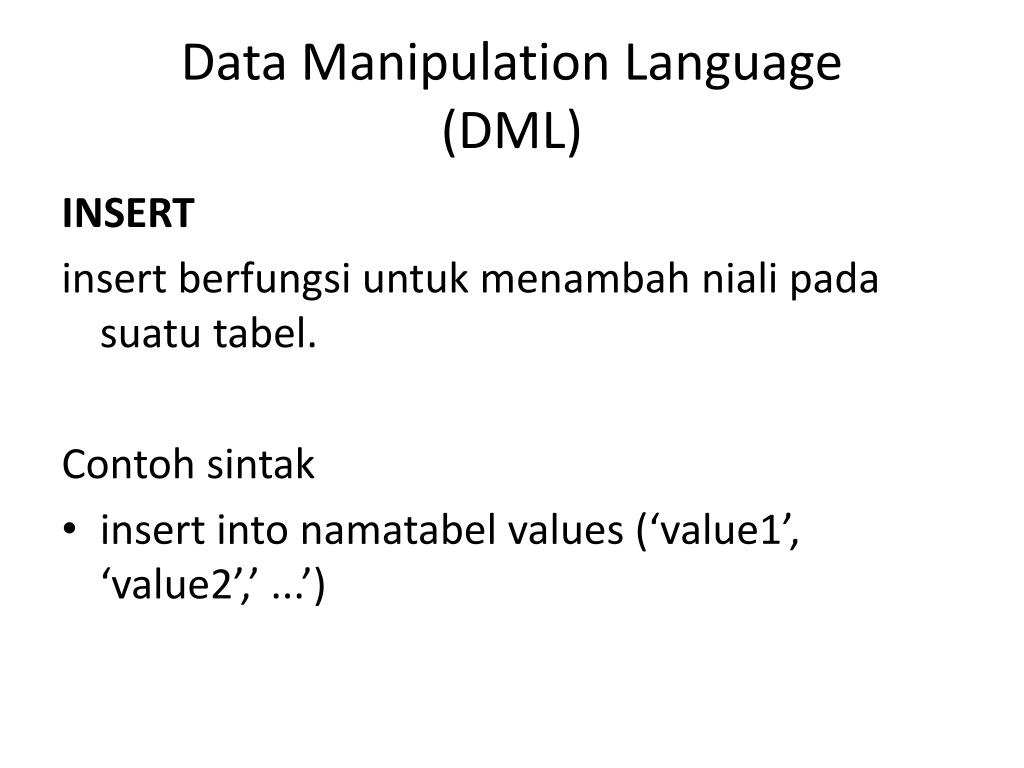 Data Manipulation Language (DML)

INSERT

insert berfungsi untuk menambah niali pada suatu tabel.

Contoh sintak

• insert into namatabel values (‘value1’, ‘value2’,’ ...’)